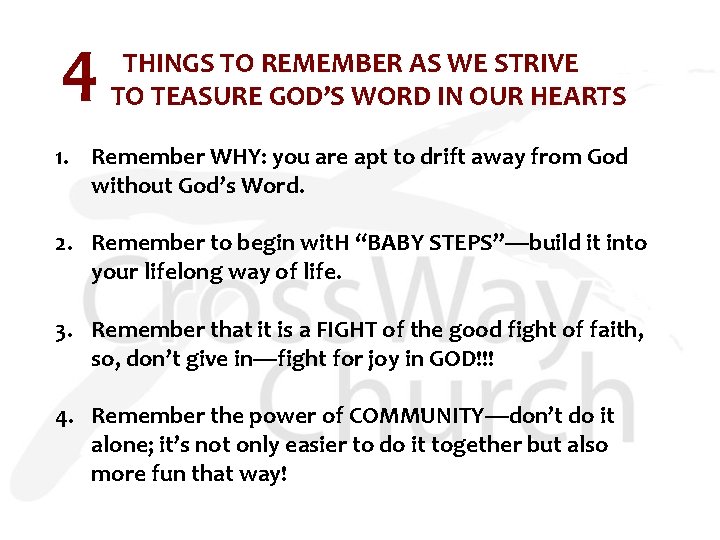 4 THINGS TO REMEMBER AS WE STRIVE TO TEASURE GOD'S WORD IN OUR HEARTS

1. Remember WHY: you are apt to drift away from God without God's Word.

2. Remember to begin witH "BABY STEPS"—build it into your lifelong way of life.

3. Remember that it is a FIGHT of the good fight of faith, so, don't give in—fight for joy in GOD!!!

4. Remember the power of COMMUNITY—don't do it alone; it's not only easier to do it together but also more fun that way!

CrossWay Church